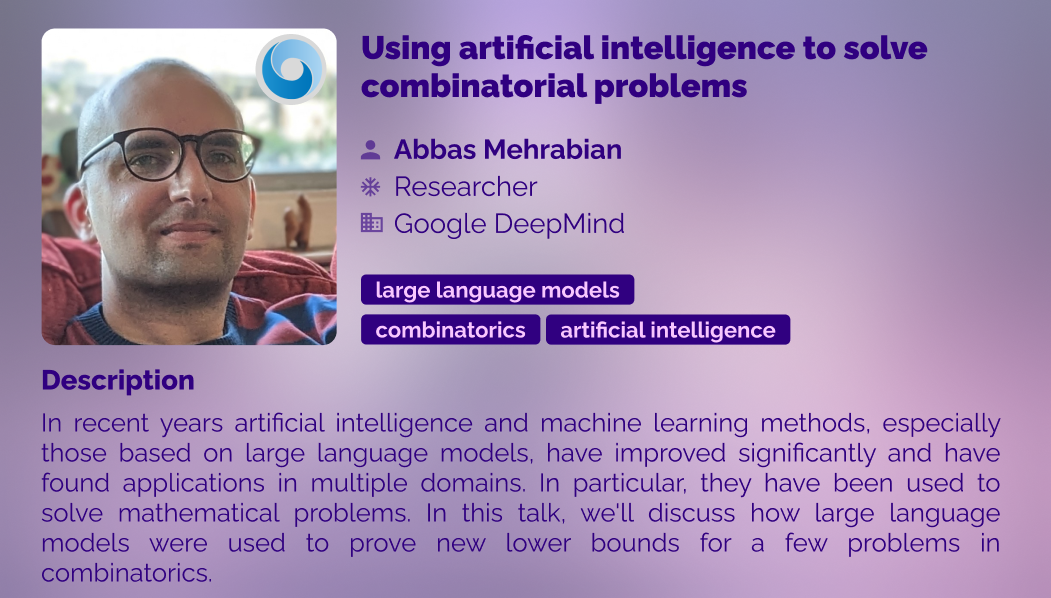 Using artificial intelligence to solve combinatorial problems

Abbas Mehrabian

Researcher

Google DeepMind

large language models

combinatorics

artificial intelligence

Description

In recent years artificial intelligence and machine learning methods, especially those based on large language models, have improved significantly and have found applications in multiple domains. In particular, they have been used to solve mathematical problems. In this talk, we'll discuss how large language models were used to prove new lower bounds for a few problems in combinatorics.